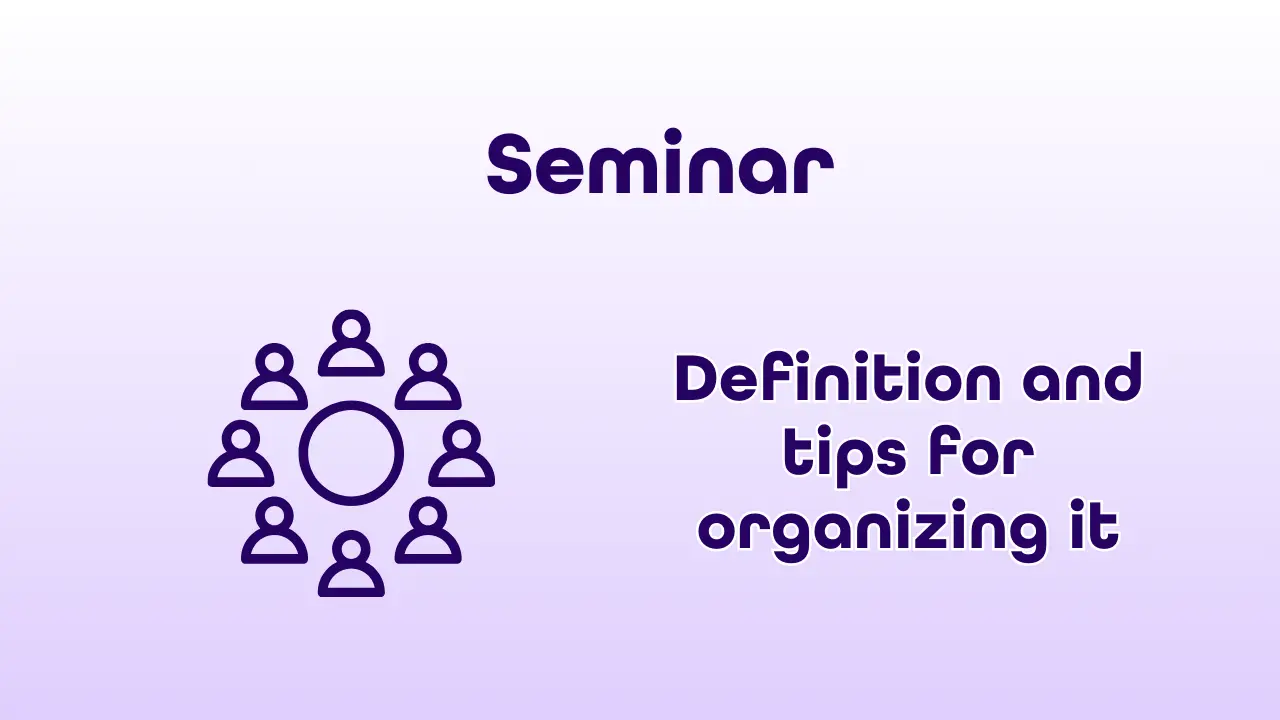 Seminar

Definition and tips for organizing it